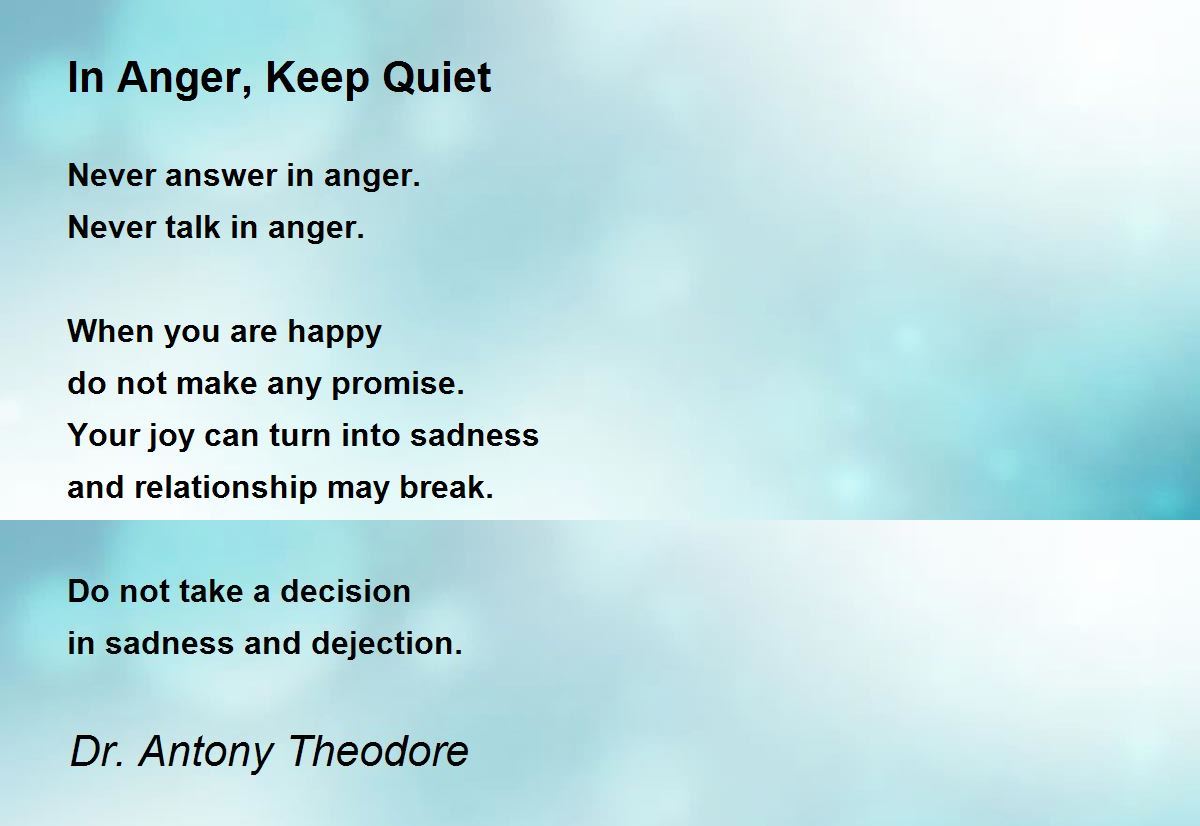 In Anger, Keep Quiet

Never answer in anger.
Never talk in anger.

When you are happy
do not make any promise.
Your joy can turn into sadness
and relationship may break.

Do not take a decision
in sadness and dejection.

Dr. Antony Theodore